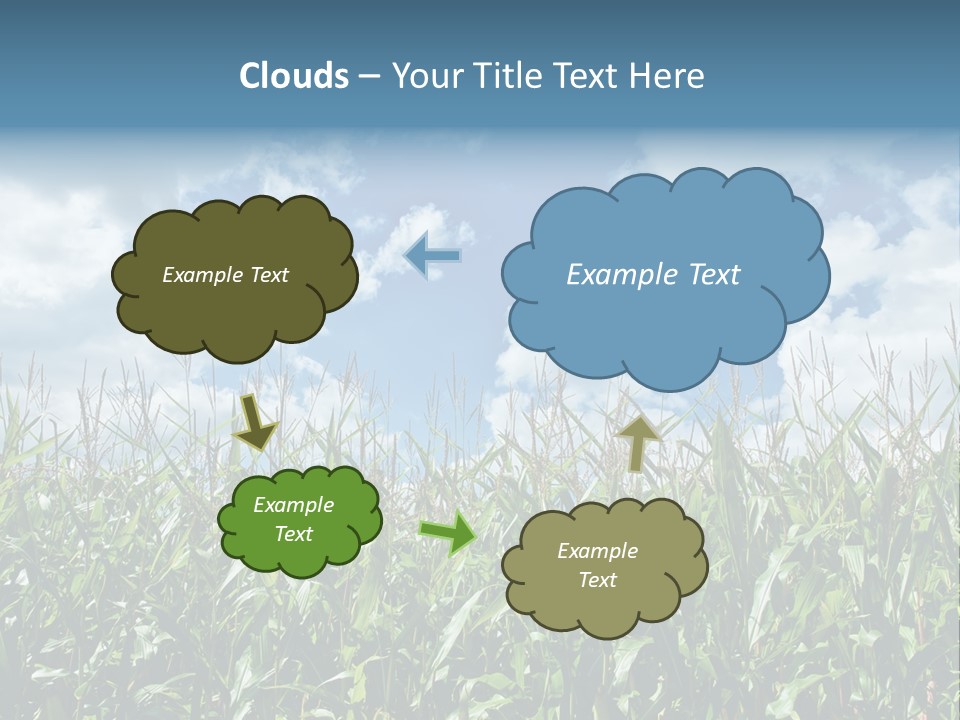 Clouds – Your Title Text Here

Example Text

Example Text

Example Text

Example Text